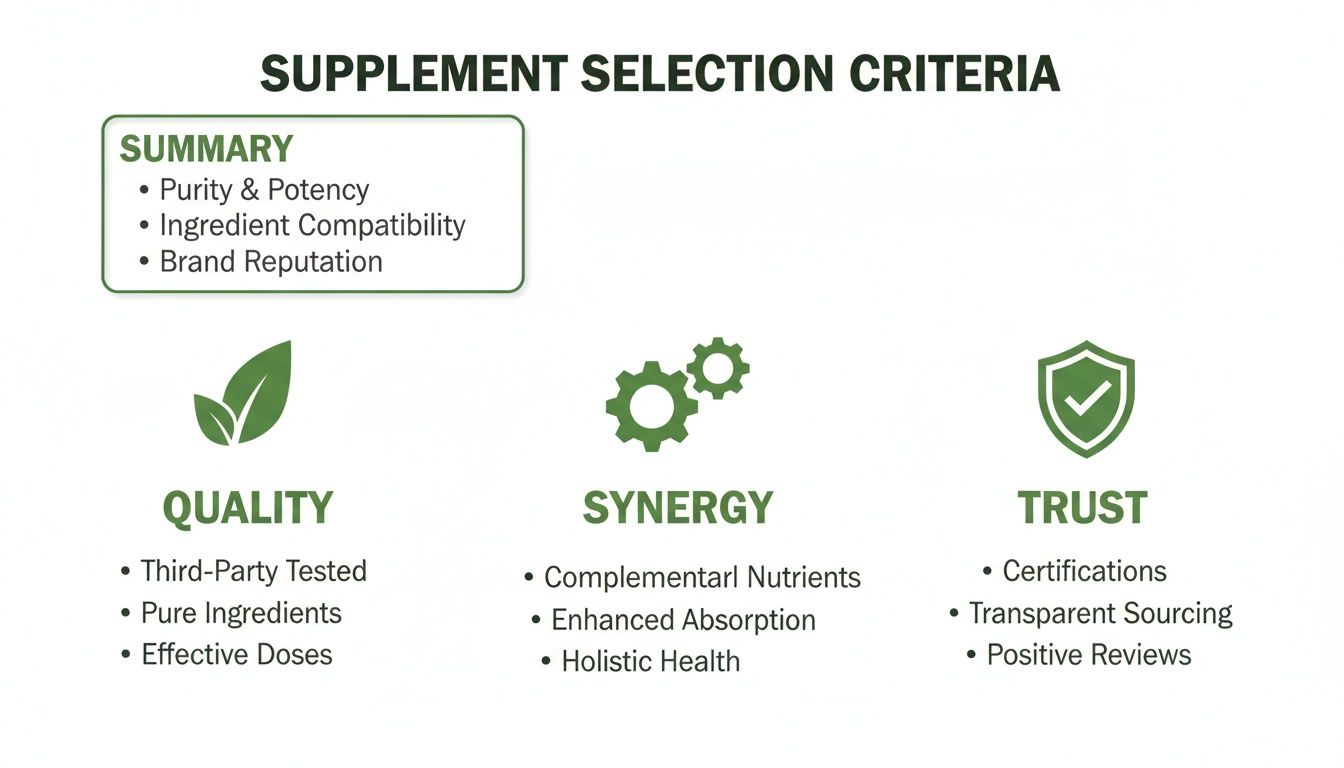 SUPPLEMENT SELECTION CRITERIA

SUMMARY
• Purity & Potency
• Ingredient Compatibility
• Brand Reputation

QUALITY
• Third-Party Tested
• Pure Ingredients
• Effective Doses

SYNERGY
• Complementarl Nutrients
• Enhanced Absorption
• Holistic Health

TRUST
• Certifications
• Transparent Sourcing
• Positive Reviews